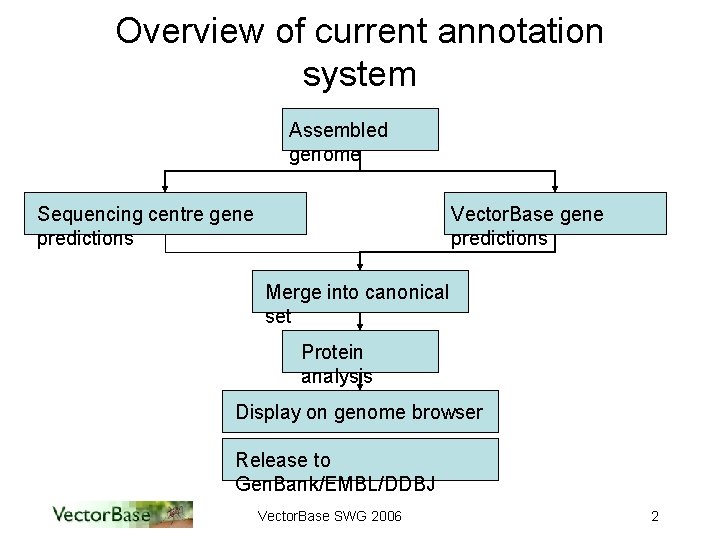 Overview of current annotation system

Assembled genome

Sequencing centre gene predictions

VectorBase gene predictions

Merge into canonical set

Protein analysis

Display on genome browser

Release to GenBank/EMBL/DDBJ

VectorBase

VectorBase SWG 2006

2